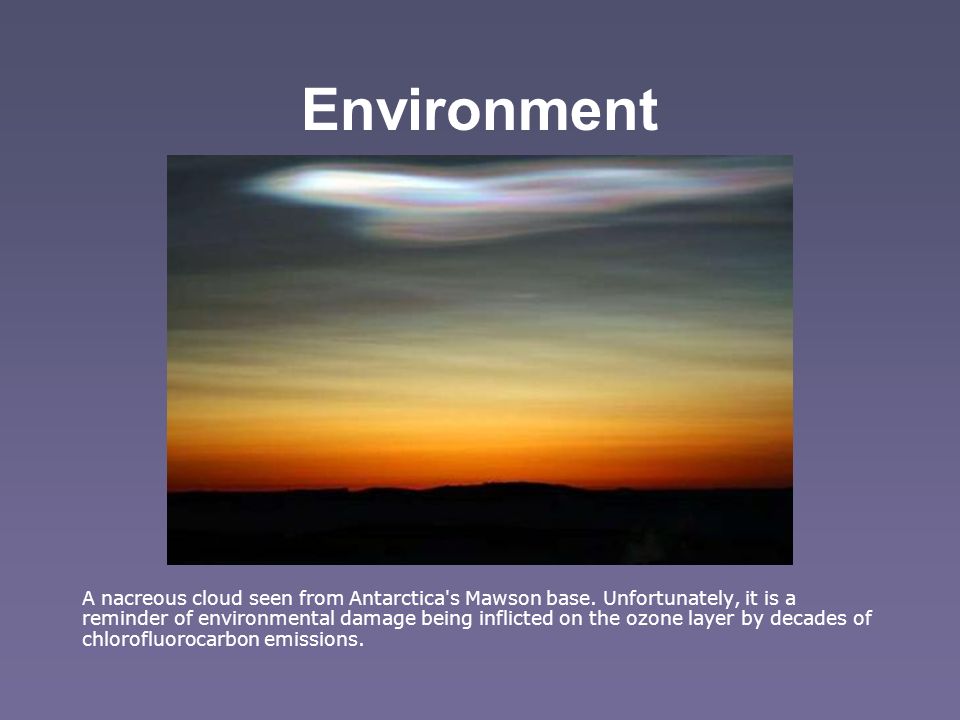 Environment

A nacreous cloud seen from Antarctica's Mawson base. Unfortunately, it is a reminder of environmental damage being inflicted on the ozone layer by decades of chlorofluorocarbon emissions.